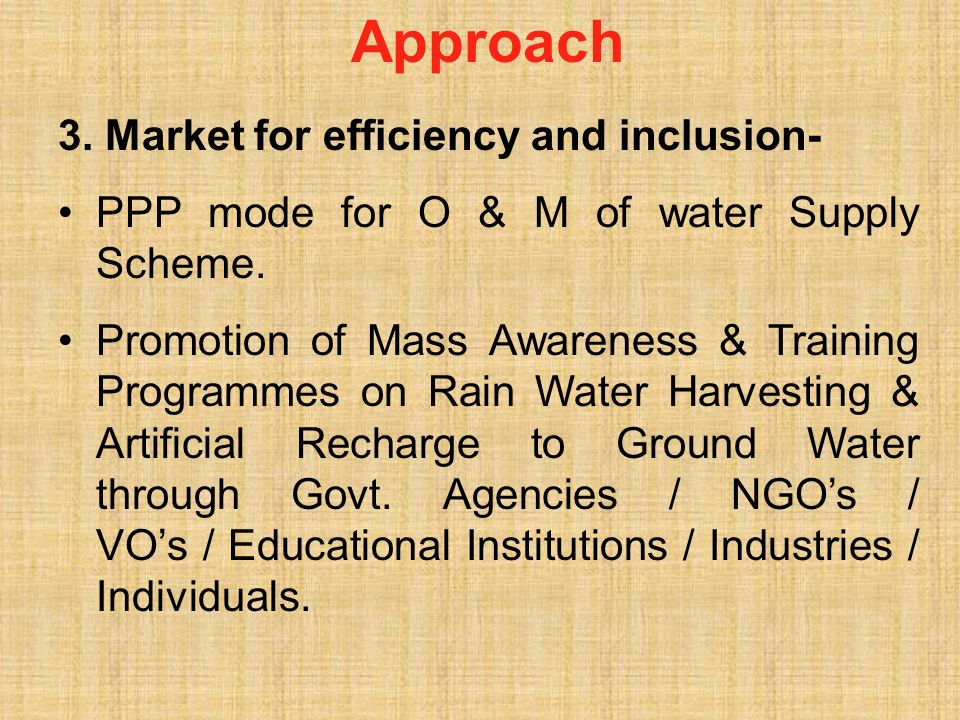 Approach

3. Market for efficiency and inclusion-

• PPP mode for O & M of water Supply Scheme.

• Promotion of Mass Awareness & Training Programmes on Rain Water Harvesting & Artificial Recharge to Ground Water through Govt. Agencies / NGO’s / VO’s / Educational Institutions / Industries / Individuals.